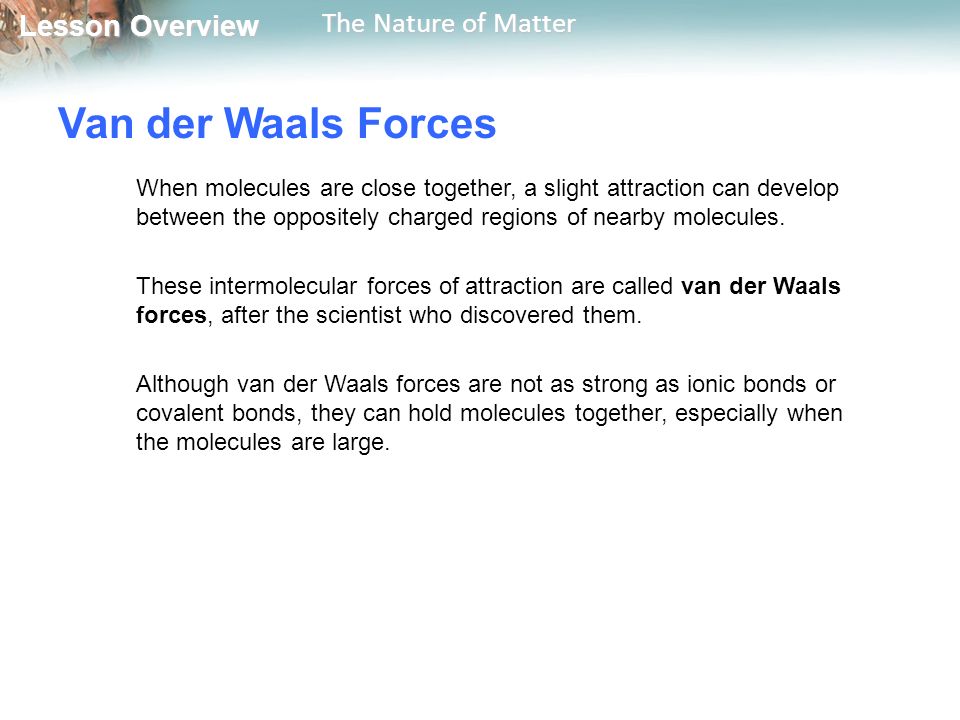 Lesson Overview
The Nature of Matter

Van der Waals Forces

When molecules are close together, a slight attraction can develop between the oppositely charged regions of nearby molecules.

These intermolecular forces of attraction are called van der Waals forces, after the scientist who discovered them.

Although van der Waals forces are not as strong as ionic bonds or covalent bonds, they can hold molecules together, especially when the molecules are large.